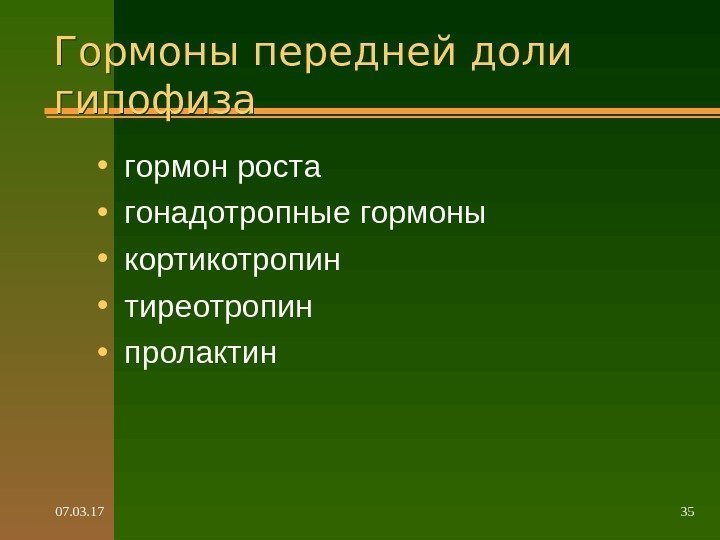 Гормоны передней доли гипофиза

• гормон роста
• гонадотропные гормоны
• кортикотропин
• тиреотропин
• пролактин

07.03.17

35